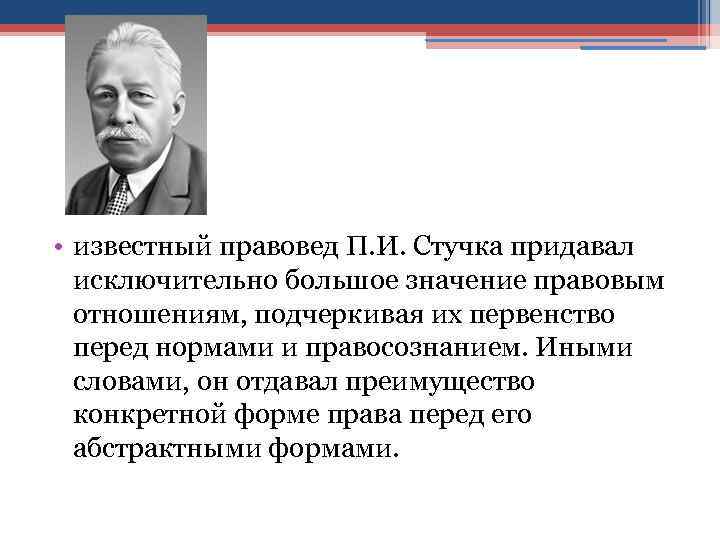 • известный правовед П.И. Стучка придавал исключительно большое значение правовым отношениям, подчеркивая их первенство перед нормами и правосознанием. Иными словами, он отдавал преимущество конкретной форме права перед его абстрактными формами.